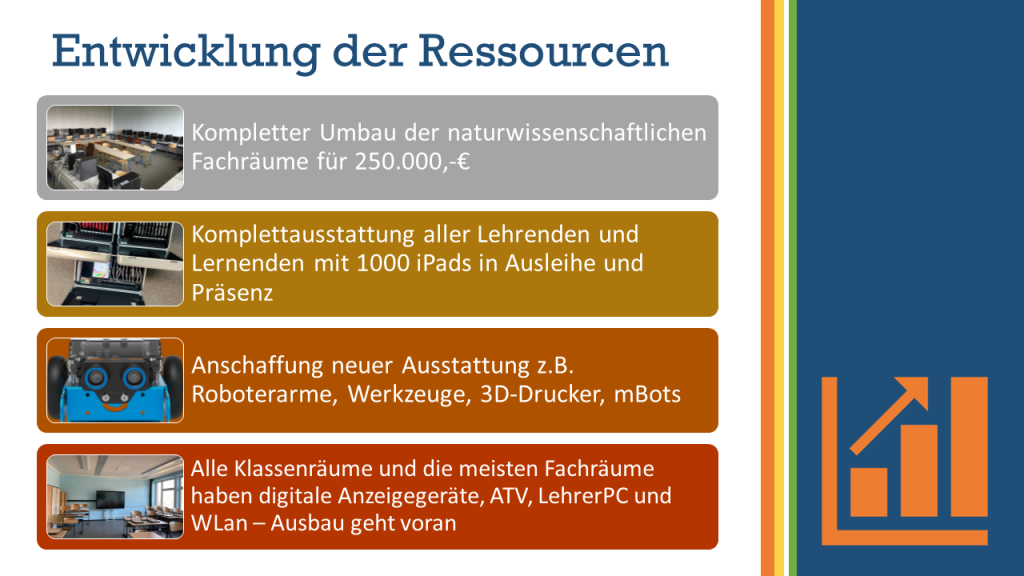 Entwicklung der Ressourcen

Kompletter Umbau der naturwissenschaftlichen Fachräume für 250.000,-€

Komplettausstattung aller Lehrenden und Lernenden mit 1000 iPads in Ausleihe und Präsenz

Anschaffung neuer Ausstattung z.B. Roboterarme, Werkzeuge, 3D-Drucker, mBots

Alle Klassenräume und die meisten Fachräume haben digitale Anzeigegeräte, ATV, LehrerPC und WLan – Ausbau geht voran